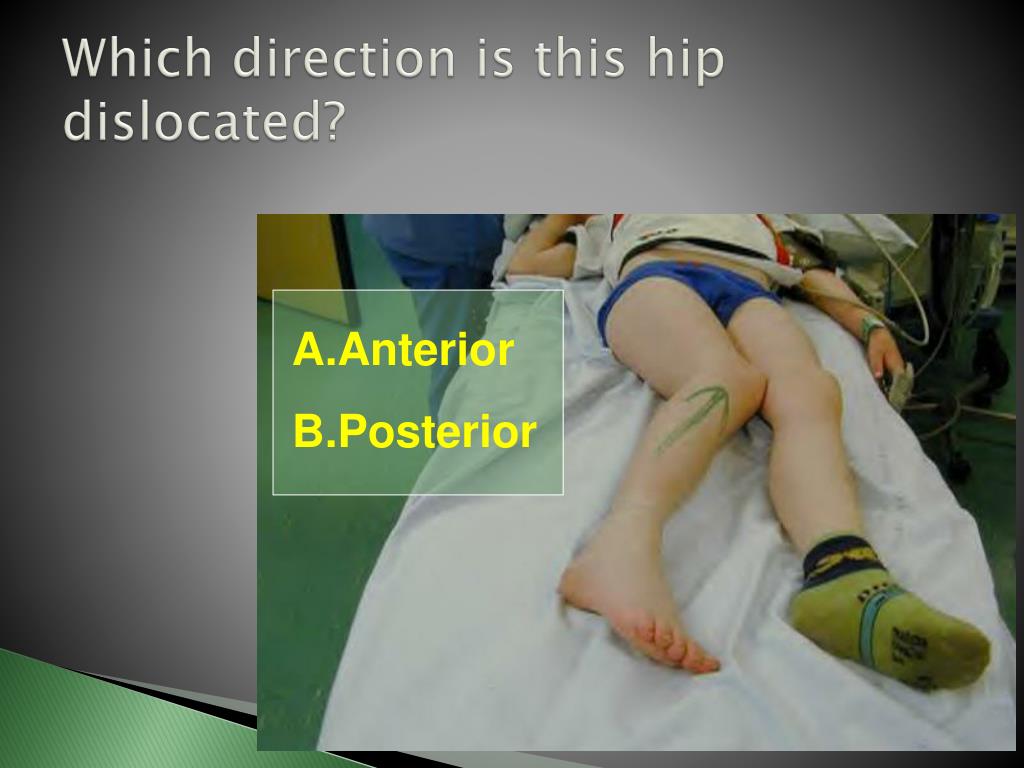 Which direction is this hip dislocated?

A.Anterior

B.Posterior